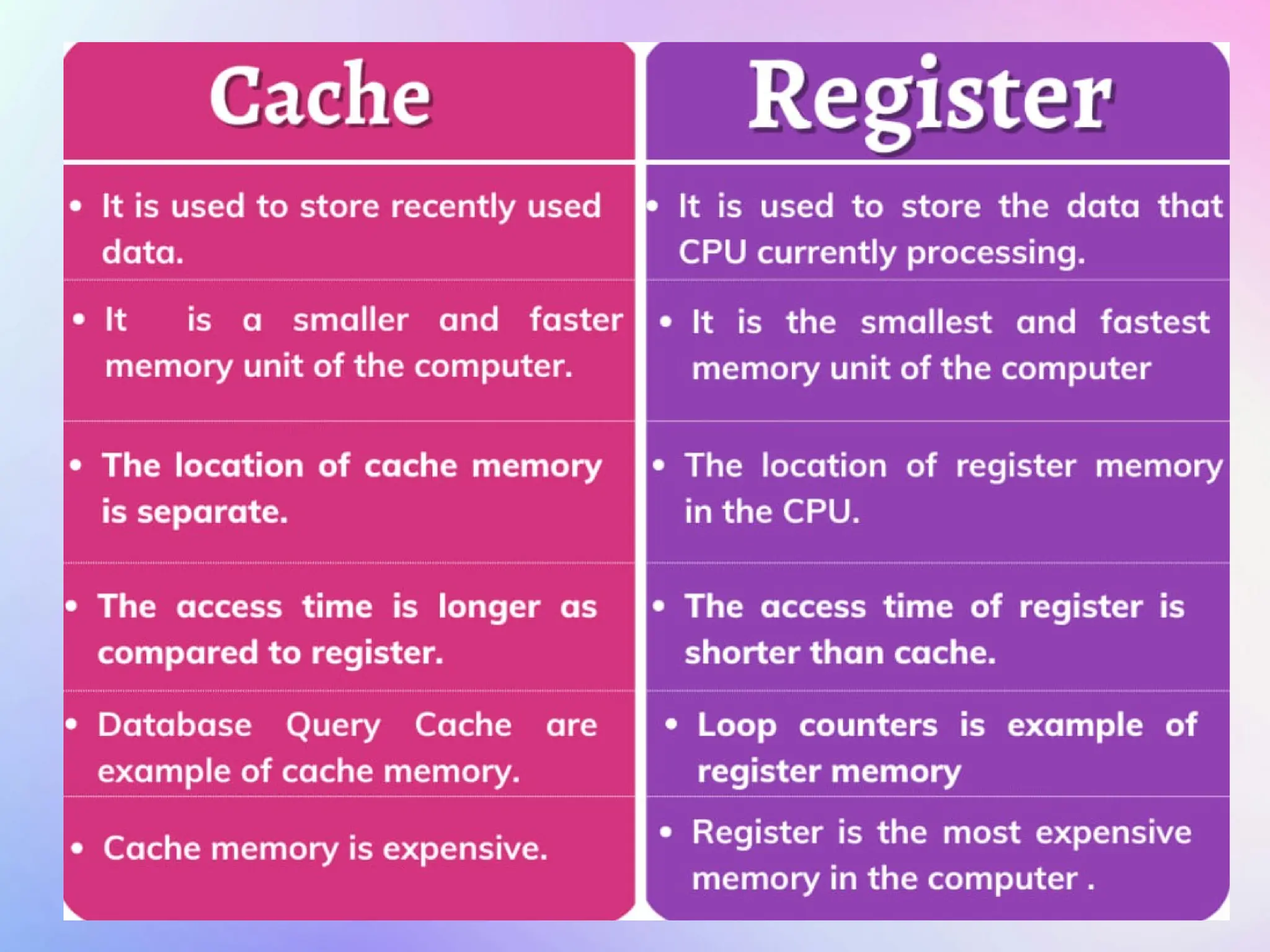 | Cache | Register |
|---|---|
| • It is used to store recently used data. | • It is used to store the data that CPU currently processing. |
| • It is a smaller and faster memory unit of the computer. | • It is the smallest and fastest memory unit of the computer |
| • The location of cache memory is separate. | • The location of register memory in the CPU. |
| • The access time is longer as compared to register. | • The access time of register is shorter than cache. |
| • Database Query Cache are example of cache memory. | • Loop counters is example of register memory |
| • Cache memory is expensive. | • Register is the most expensive memory in the computer . |